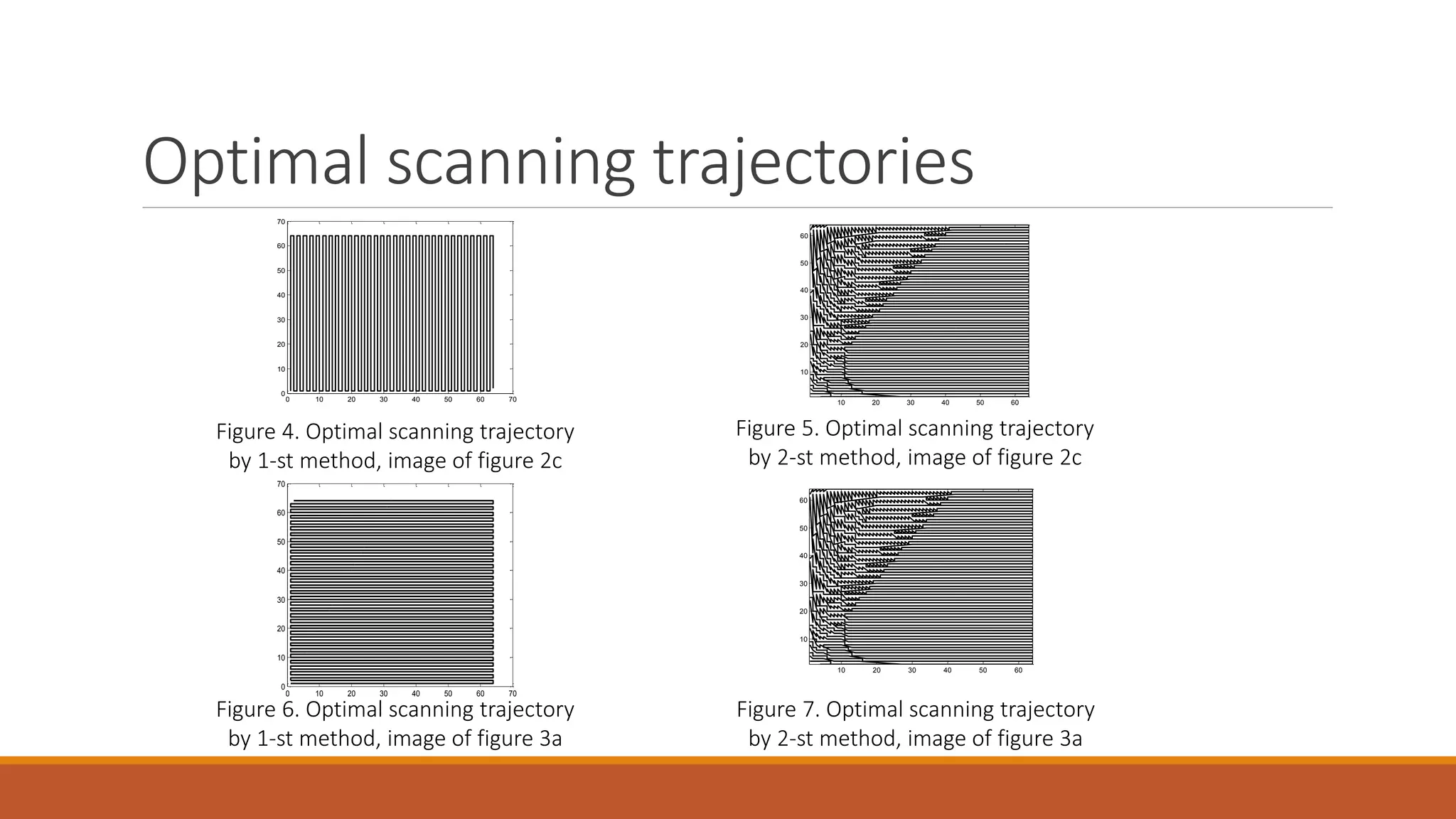 Optimal scanning trajectories

70
60
50
40
30
20
10
0
0 10 20 30 40 50 60 70

Figure 4. Optimal scanning trajectory by 1-st method, image of figure 2c

60
50
40
30
20
10
10 20 30 40 50 60

Figure 5. Optimal scanning trajectory by 2-st method, image of figure 2c

70
60
50
40
30
20
10
0
0 10 20 30 40 50 60 70

Figure 6. Optimal scanning trajectory by 1-st method, image of figure 3a

60
50
40
30
20
10
10 20 30 40 50 60

Figure 7. Optimal scanning trajectory by 2-st method, image of figure 3a